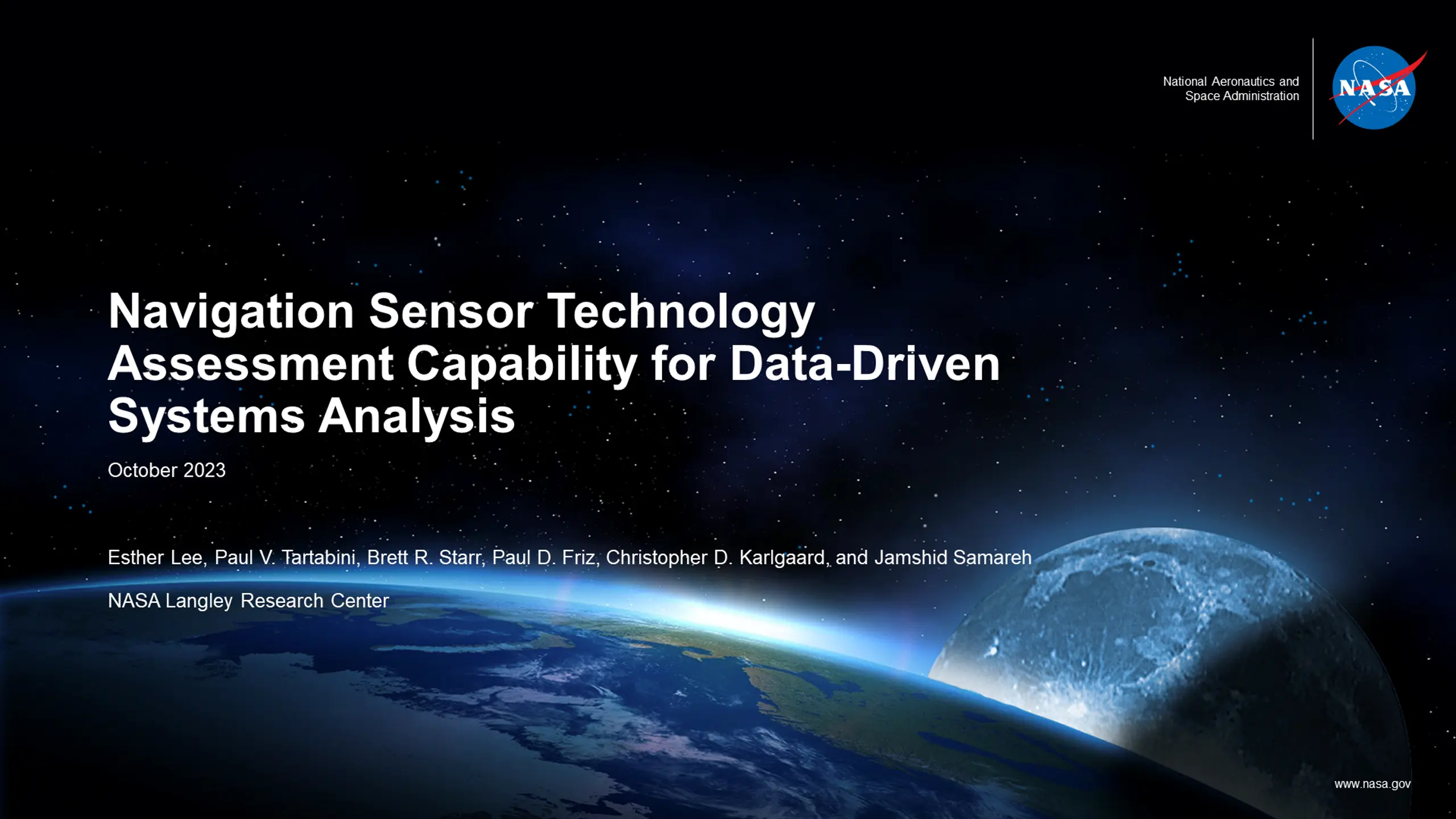 National Aeronautics and Space Administration

NASA

Navigation Sensor Technology Assessment Capability for Data-Driven Systems Analysis

October 2023

Esther Lee, Paul V. Tartabini, Brett R. Starr, Paul D. Friz, Christopher D. Karlgaard, and Jamshid Samareh

NASA Langley Research Center

www.nasa.gov